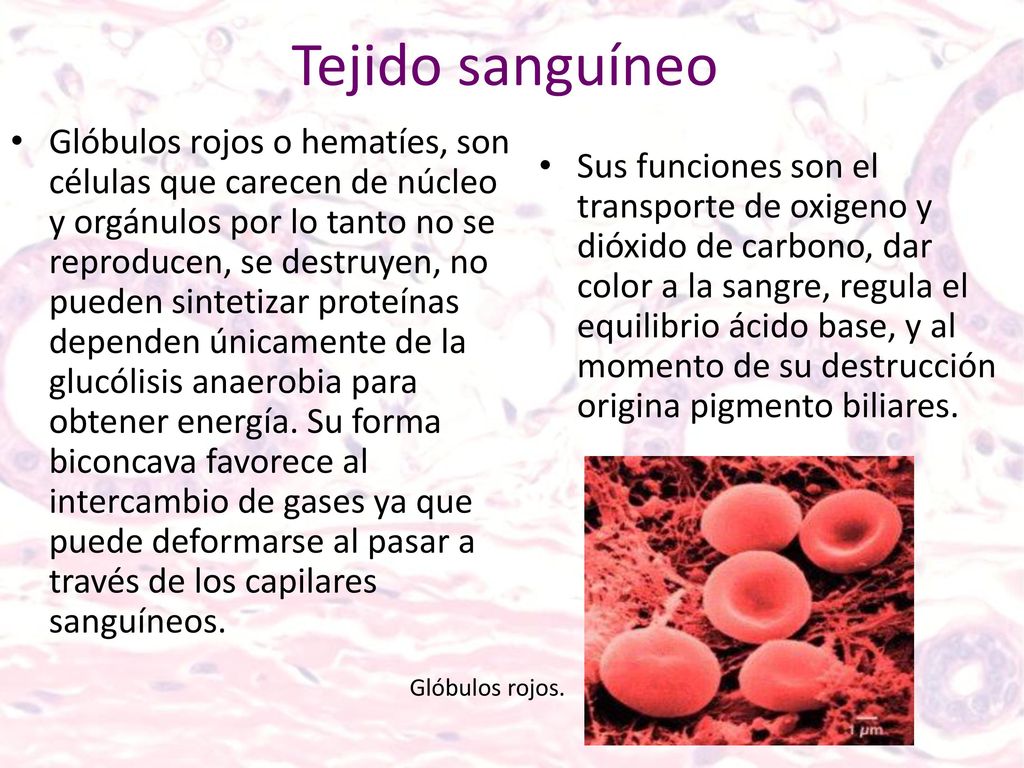 Tejido sanguíneo

• Glóbulos rojos o hematíes, son células que carecen de núcleo y orgánulos por lo tanto no se reproducen, se destruyen, no pueden sintetizar proteínas dependen únicamente de la glucólisis anaerobia para obtener energía. Su forma biconcava favorece al intercambio de gases ya que puede deformarse al pasar a través de los capilares sanguíneos.

• Sus funciones son el transporte de oxigeno y dióxido de carbono, dar color a la sangre, regula el equilibrio ácido base, y al momento de su destrucción origina pigmento biliares.

Glóbulos rojos.

1 μm